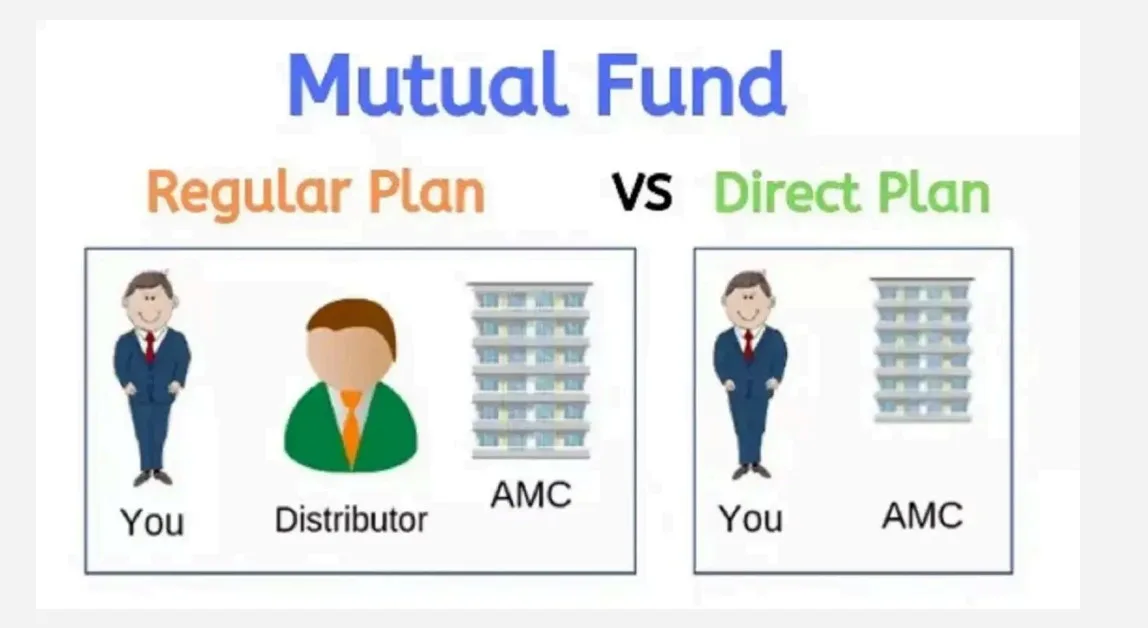 Mutual Fund

Regular Plan VS Direct Plan

You
Distributor
AMC

You
AMC